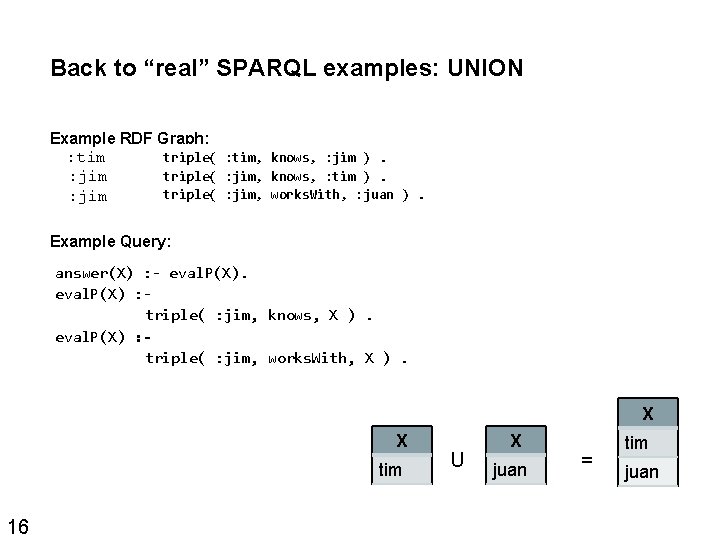 Back to “real” SPARQL examples: UNION

Example RDF Graph:
:tim triple( :tim, knows, :jim ) .
:jim triple( :jim, knows, :tim ) .
:jim triple( :jim, worksWith, :juan ) .

Example Query:
answer(X) :- evalP(X).
evalP(X) :-
triple( :jim, knows, X ) .
evalP(X) :-
triple( :jim, worksWith, X ) .

| X |
|---|
| tim |

U

| X |
|---|
| juan |

=

| X |
|---|
| tim |
| juan |

16